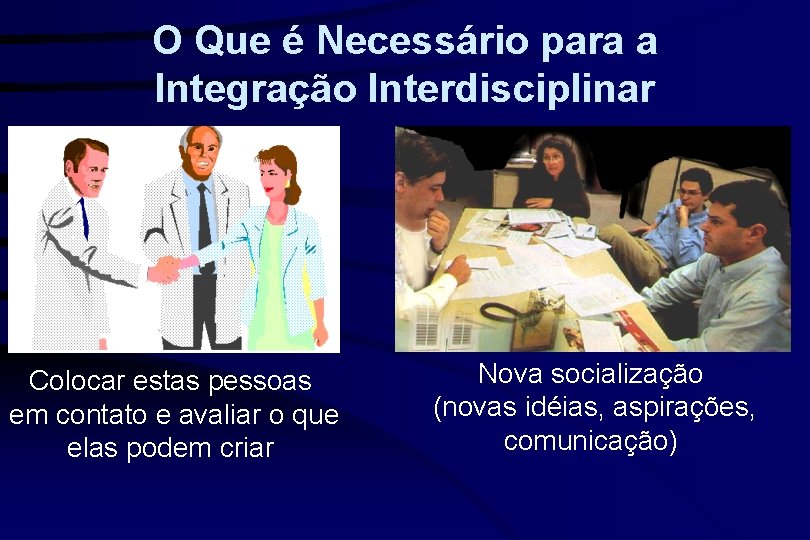 O Que é Necessário para a Integração Interdisciplinar

Colocar estas pessoas em contato e avaliar o que elas podem criar

Nova socialização (novas idéias, aspirações, comunicação)